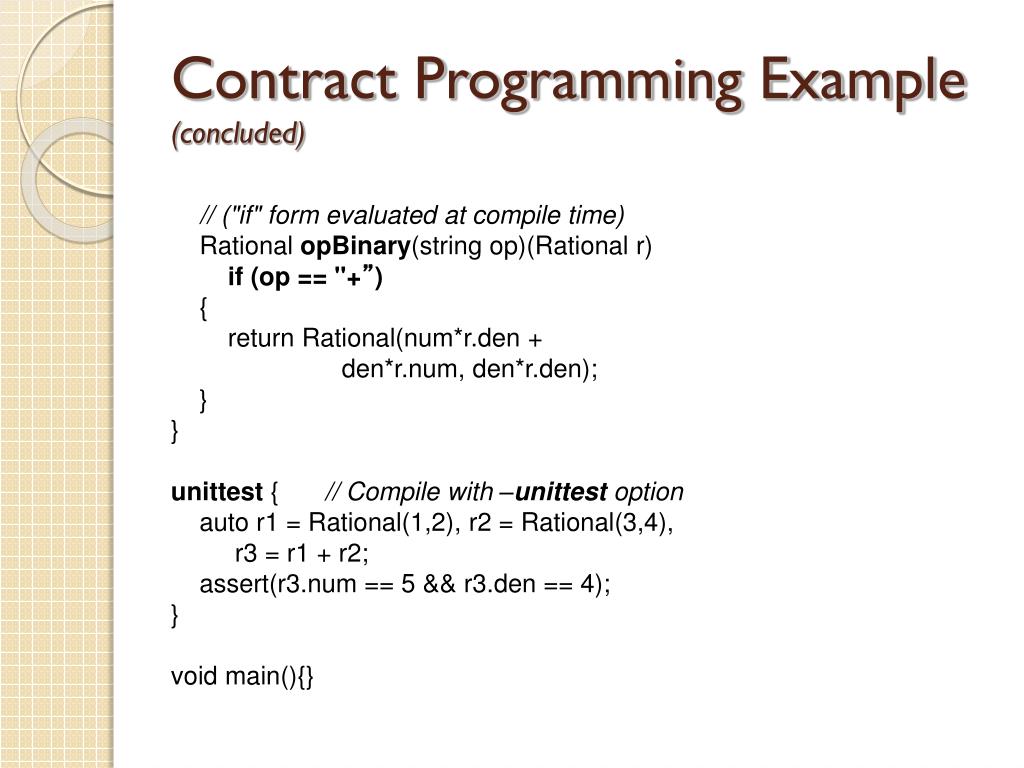 Contract Programming Example
(concluded)

// ("if" form evaluated at compile time)
Rational opBinary(string op)(Rational r)
if (op == "+”)
{
return Rational(num*r.den +
den*r.num, den*r.den);
}
}

unittest { // Compile with –unittest option
auto r1 = Rational(1,2), r2 = Rational(3,4),
r3 = r1 + r2;
assert(r3.num == 5 && r3.den == 4);
}

void main(){}